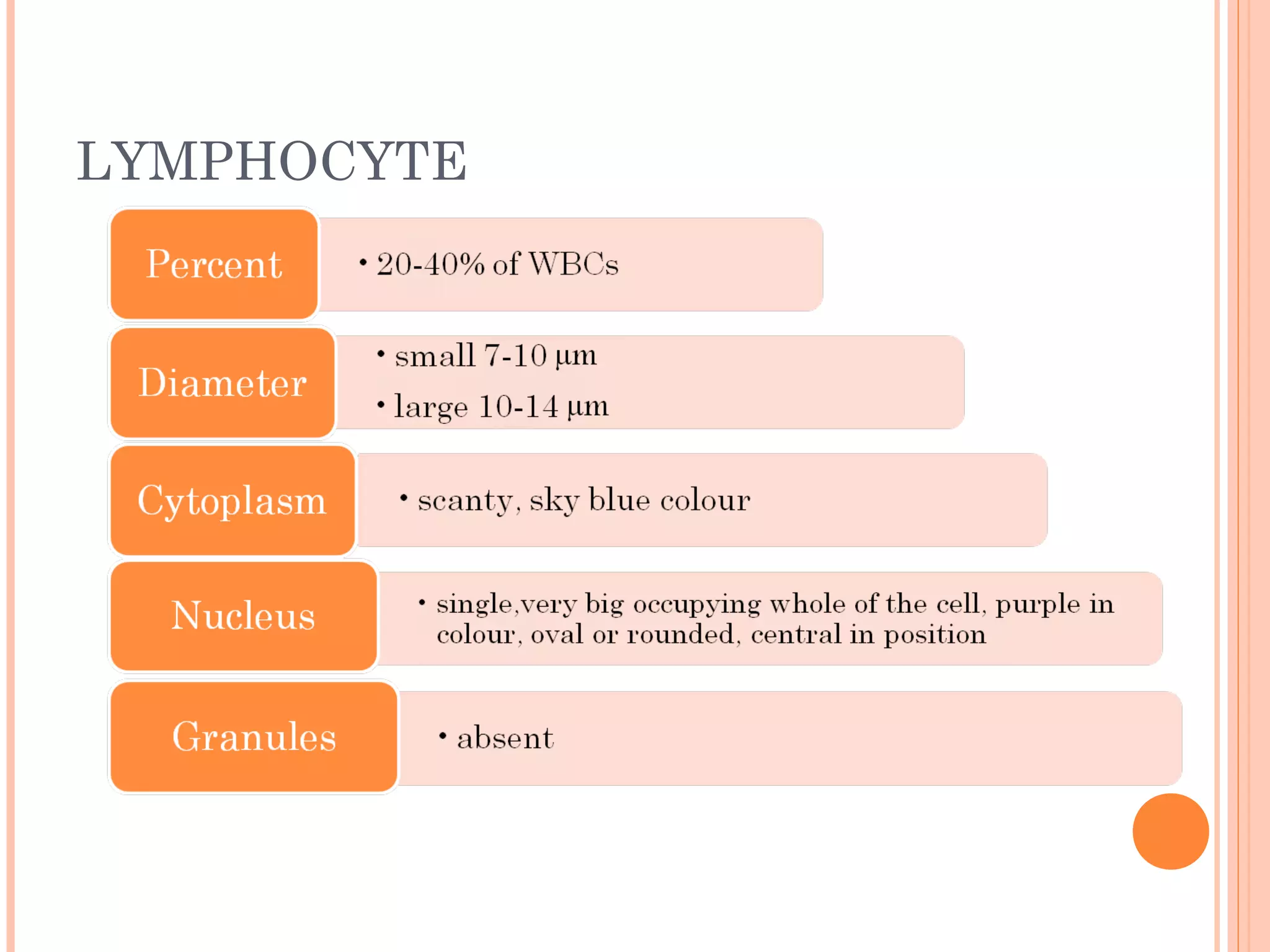 LYMPHOCYTE

Percent

• 20-40% of WBCs

Diameter

• small 7-10 µm
• large 10-14 µm

Cytoplasm

• scanty, sky blue colour

Nucleus

• single,very big occupying whole of the cell, purple in colour, oval or rounded, central in position

Granules

• absent